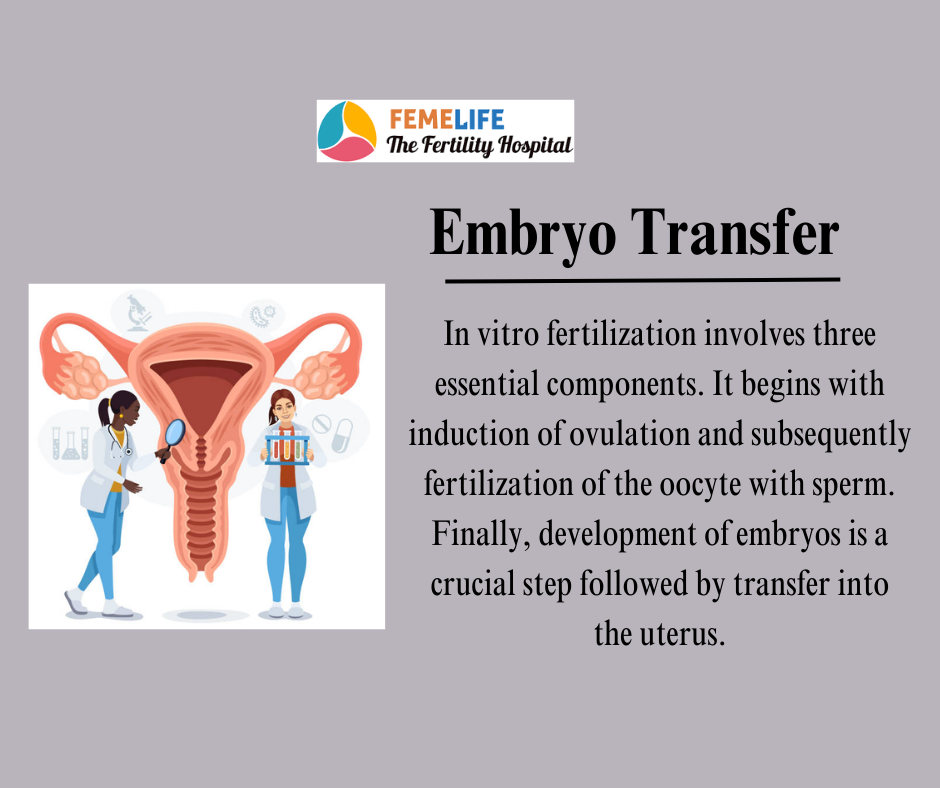 FEMELIFE
The Fertility Hospital

Embryo Transfer

In vitro fertilization involves three essential components. It begins with induction of ovulation and subsequently fertilization of the oocyte with sperm. Finally, development of embryos is a crucial step followed by transfer into the uterus.